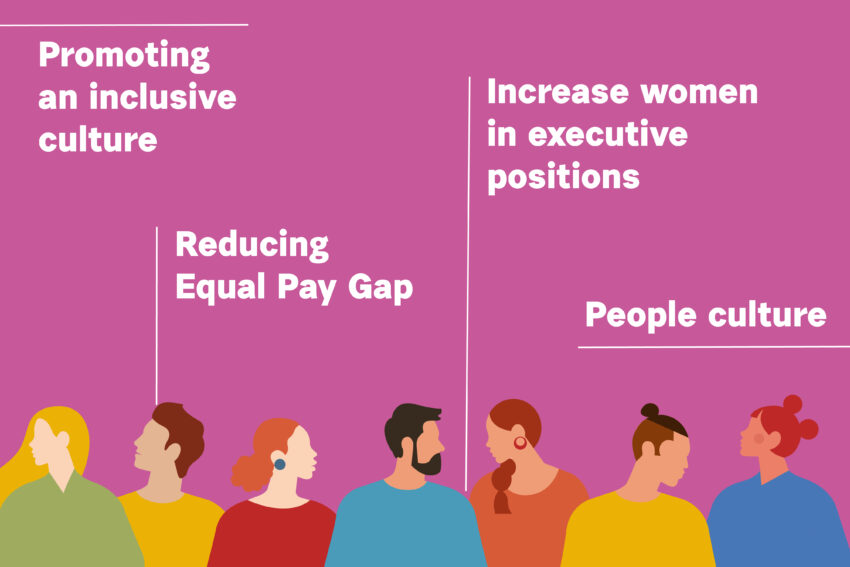 Promoting an inclusive culture

Reducing Equal Pay Gap

Increase women in executive positions

People culture